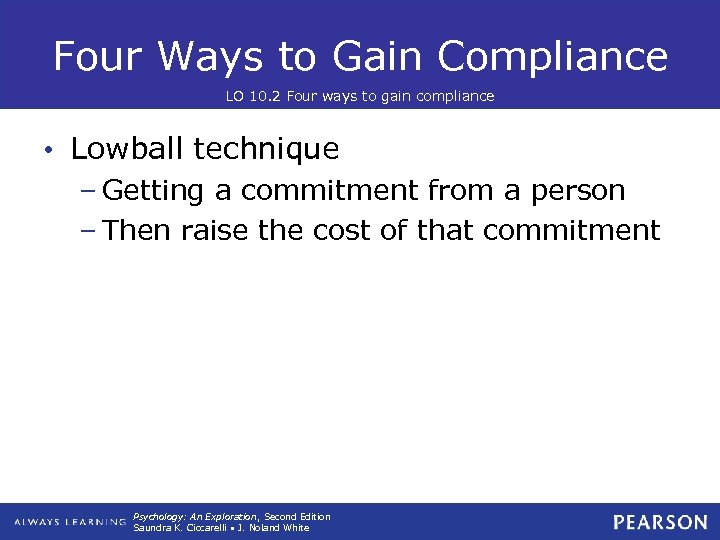 Four Ways to Gain Compliance

LO 10.2 Four ways to gain compliance

• Lowball technique
– Getting a commitment from a person
– Then raise the cost of that commitment

ALWAYS LEARNING

Psychology: An Exploration, Second Edition
Saundra K. Ciccarelli • J. Noland White

PEARSON